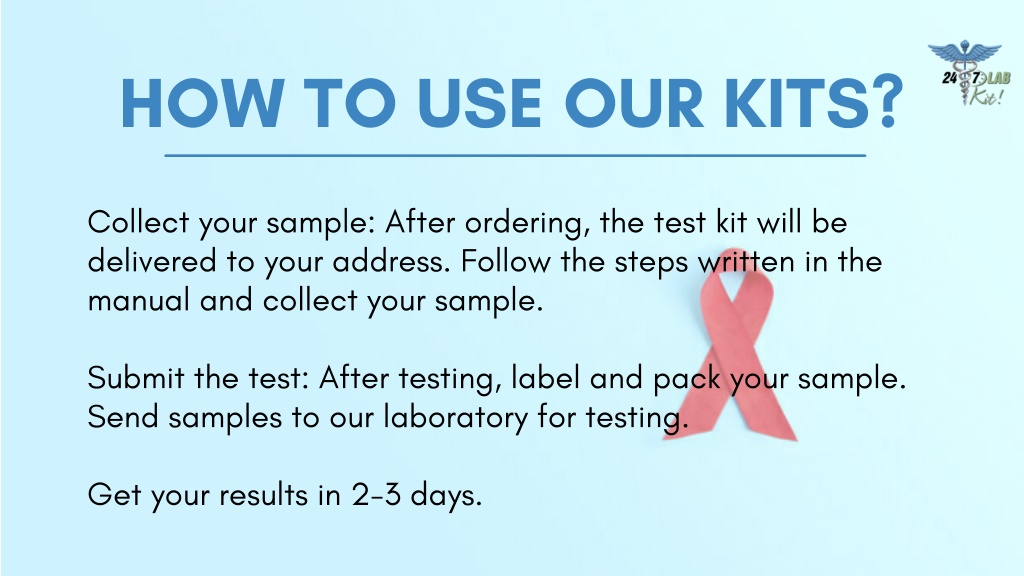 HOW TO USE OUR KITS?

24 7 LAB Kit!

Collect your sample: After ordering, the test kit will be delivered to your address. Follow the steps written in the manual and collect your sample.

Submit the test: After testing, label and pack your sample. Send samples to our laboratory for testing.

Get your results in 2-3 days.